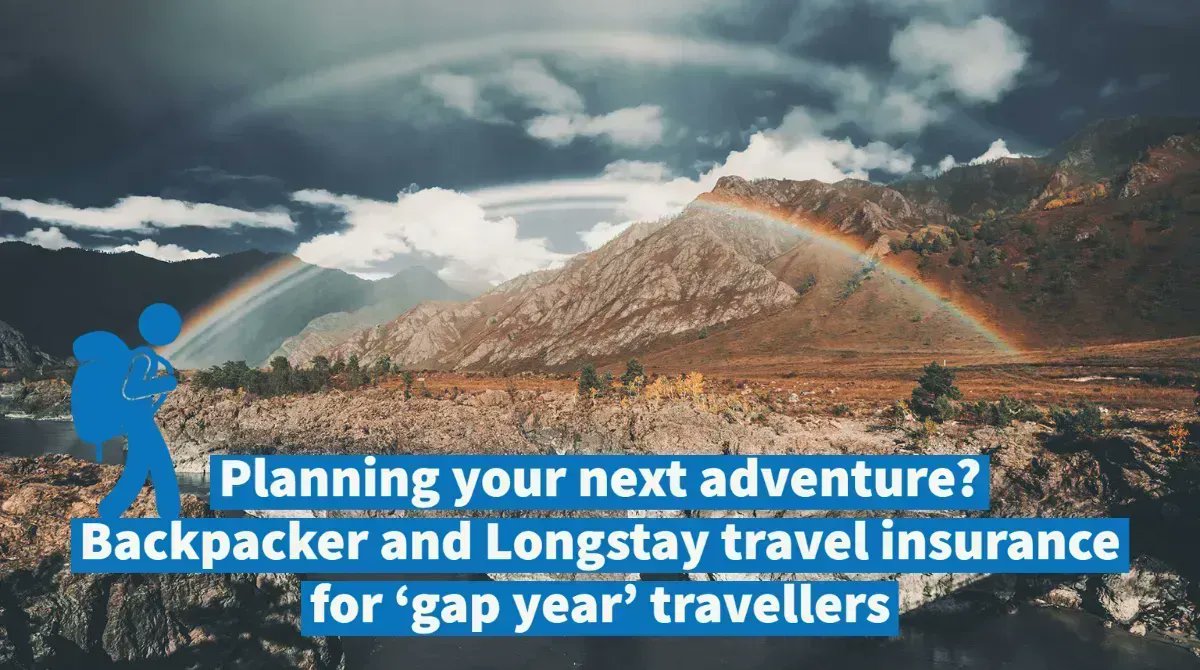 Planning your next adventure?
Backpacker and Longstay travel insurance for ‘gap year’ travellers